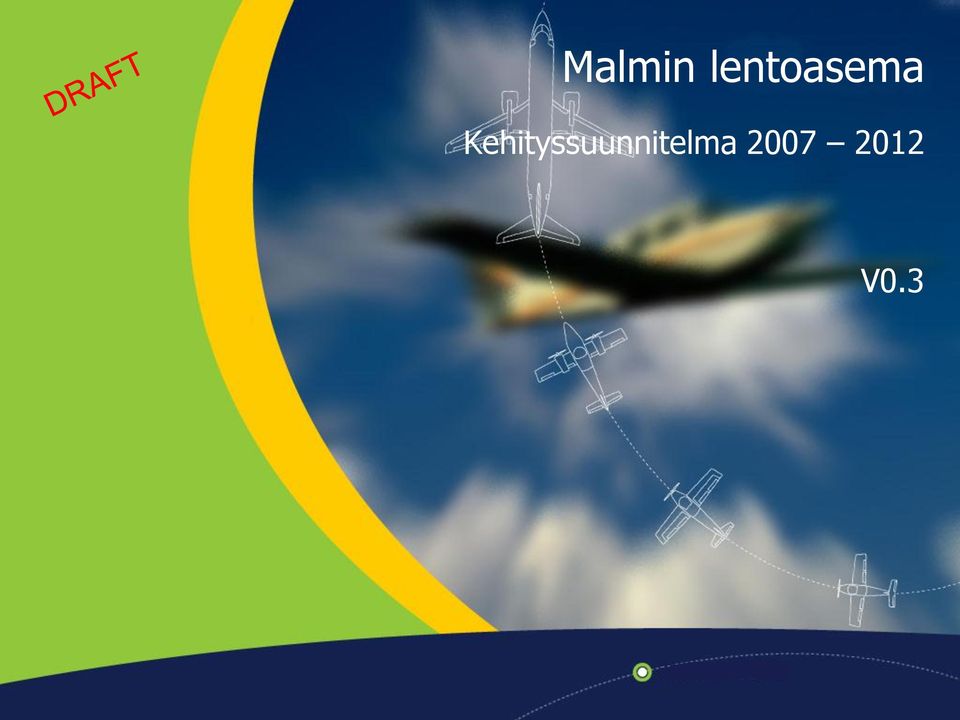 DRAFT

Malmin lentoasema

Kehityssuunnitelma 2007 – 2012

V0.3